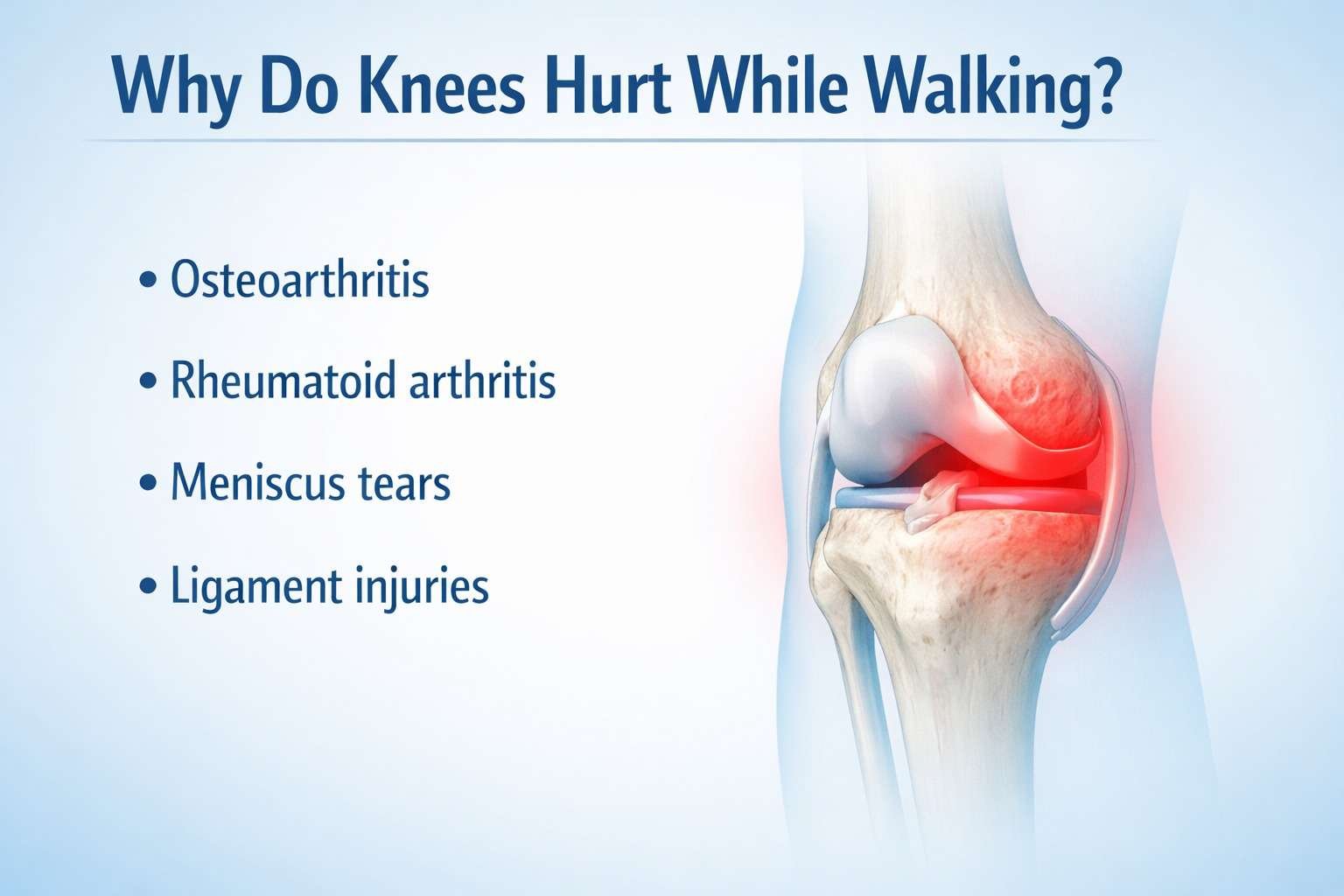 Why Do Knees Hurt While Walking?

• Osteoarthritis

• Rheumatoid arthritis

• Meniscus tears

• Ligament injuries